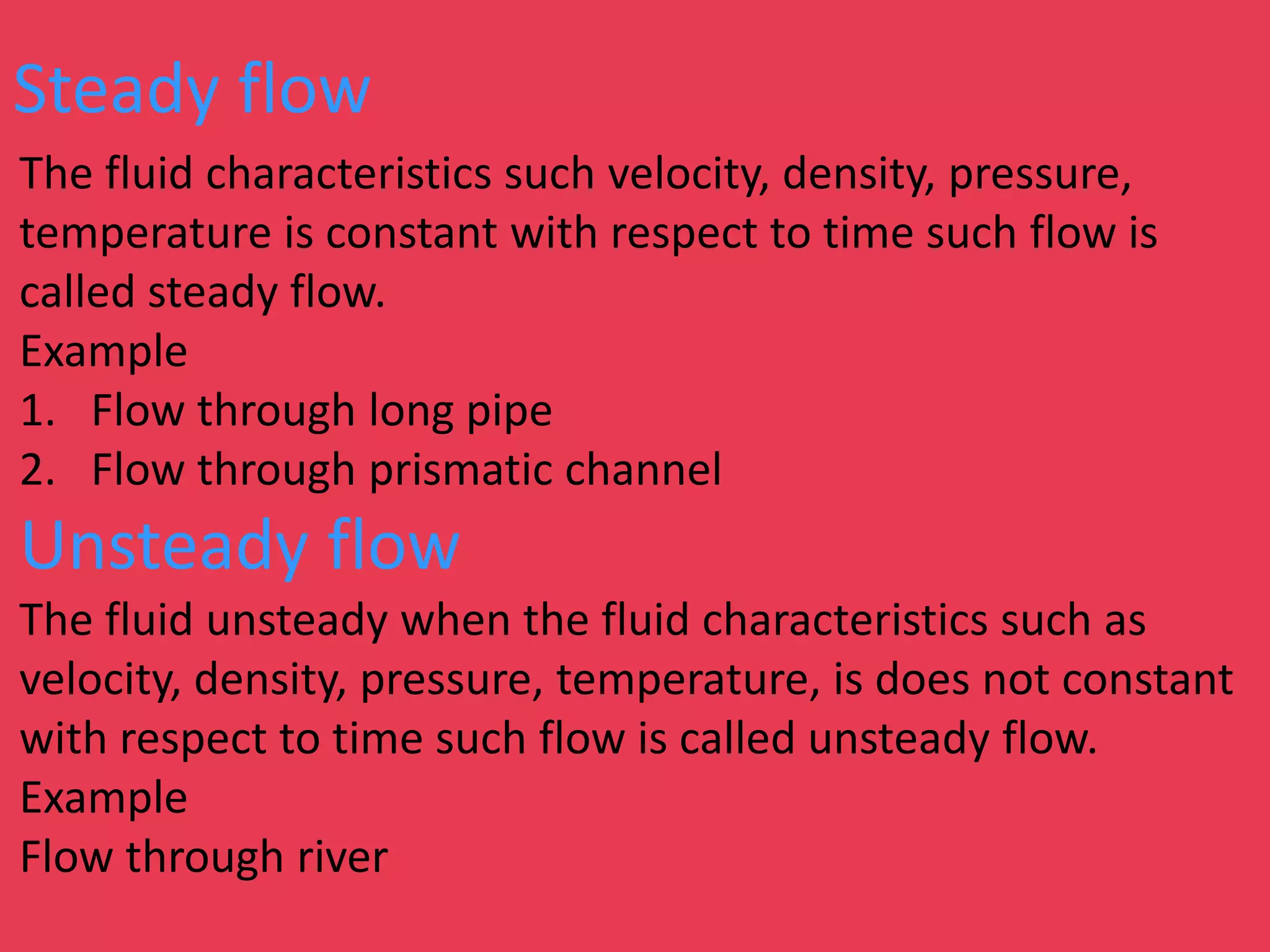 Steady flow

The fluid characteristics such velocity, density, pressure, temperature is constant with respect to time such flow is called steady flow.
Example
1. Flow through long pipe
2. Flow through prismatic channel

Unsteady flow

The fluid unsteady when the fluid characteristics such as velocity, density, pressure, temperature, is does not constant with respect to time such flow is called unsteady flow.
Example
Flow through river